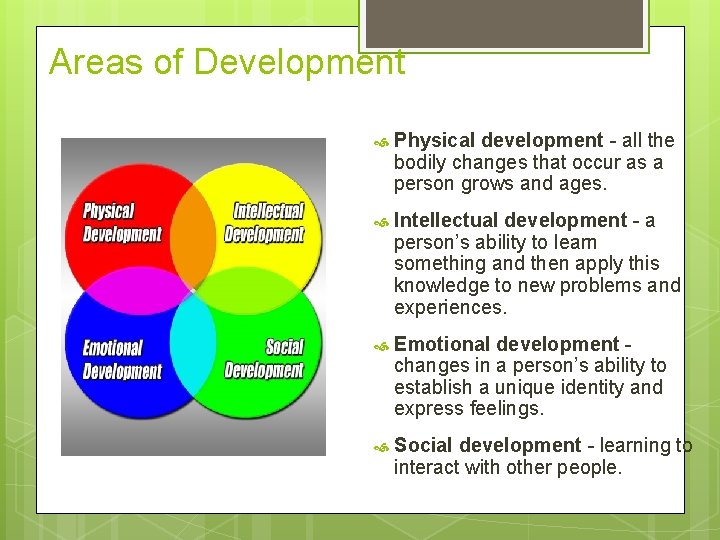 Areas of Development

Physical Development

Intellectual Development

Emotional Development

Social Development

Physical development - all the bodily changes that occur as a person grows and ages.

Intellectual development - a person's ability to learn something and then apply this knowledge to new problems and experiences.

Emotional development - changes in a person's ability to establish a unique identity and express feelings.

Social development - learning to interact with other people.